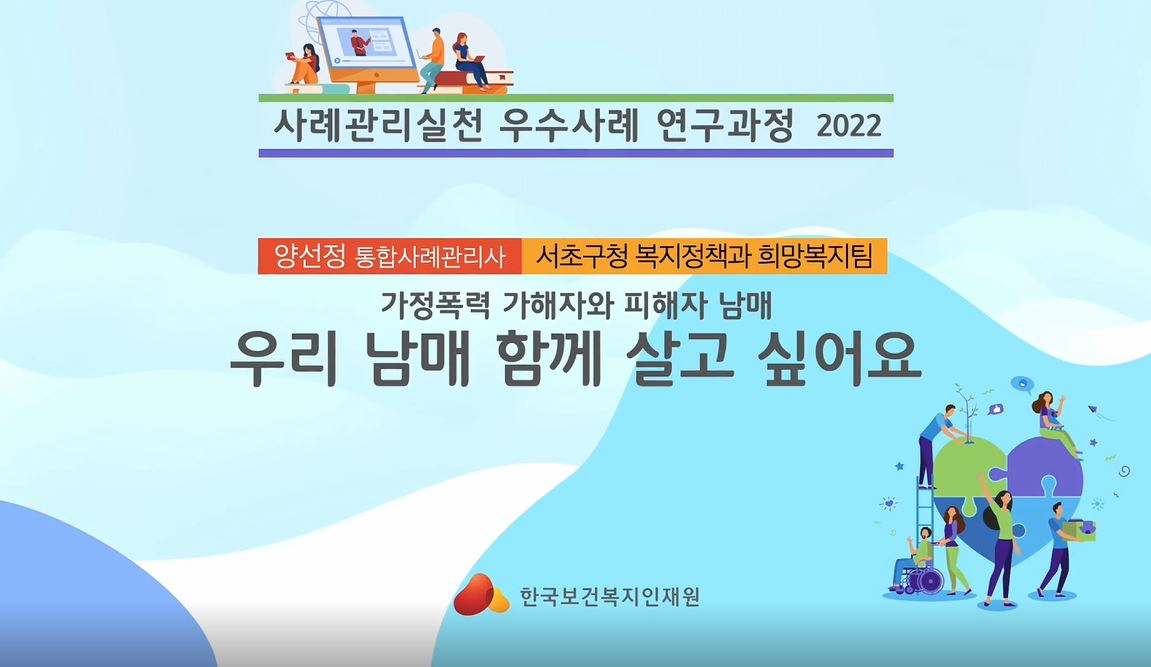 사례관리실천 우수사례 연구과정 2022

양선정 통합사례관리사 서초구청 복지정책과 희망복지팀

가정폭력 가해자와 피해자 남매

우리 남매 함께 살고 싶어요

한국보건복지인재원